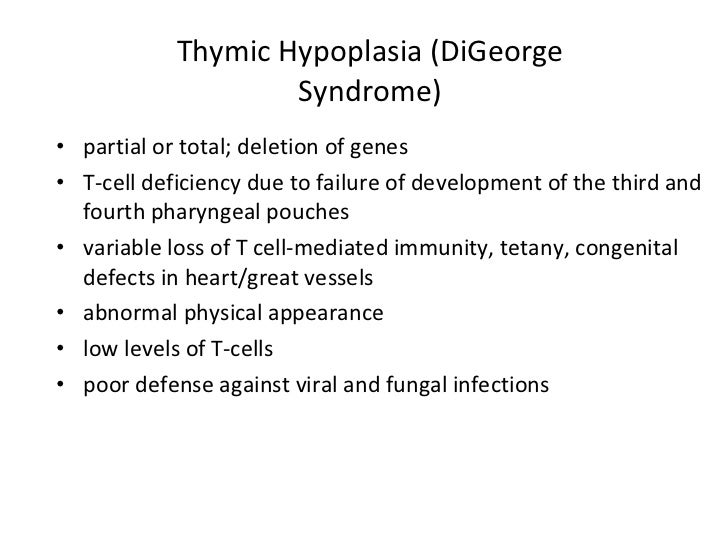 Thymic Hypoplasia (DiGeorge Syndrome)

• partial or total; deletion of genes
• T-cell deficiency due to failure of development of the third and fourth pharyngeal pouches
• variable loss of T cell-mediated immunity, tetany, congenital defects in heart/great vessels
• abnormal physical appearance
• low levels of T-cells
• poor defense against viral and fungal infections